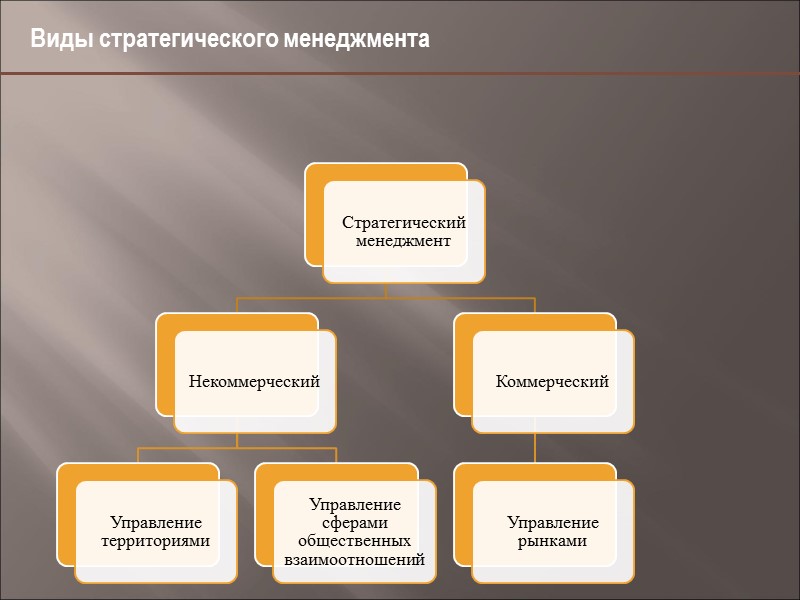 Виды стратегического менеджмента

Стратегический менеджмент

Некоммерческий

Коммерческий

Управление территориями

Управление сферами общественных взаимоотношений

Управление рынками